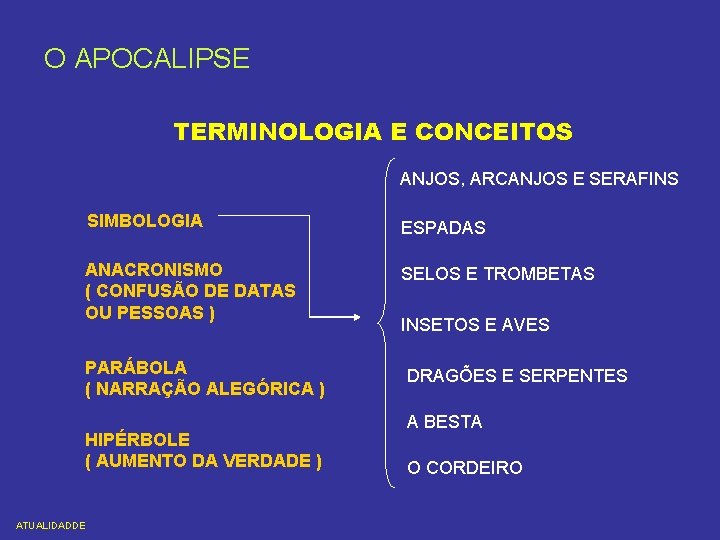 O APOCALIPSE

TERMINOLOGIA E CONCEITOS

SIMBOLOGIA

ANACRONISMO
( CONFUSÃO DE DATAS OU PESSOAS )

PARÁBOLA
( NARRAÇÃO ALEGÓRICA )

HIPÉRBOLE
( AUMENTO DA VERDADE )

ANJOS, ARCANJOS E SERAFINS

ESPADAS

SELOS E TROMBETAS

INSETOS E AVES

DRAGÕES E SERPENTES

A BESTA

O CORDEIRO

ATUALIDADDE